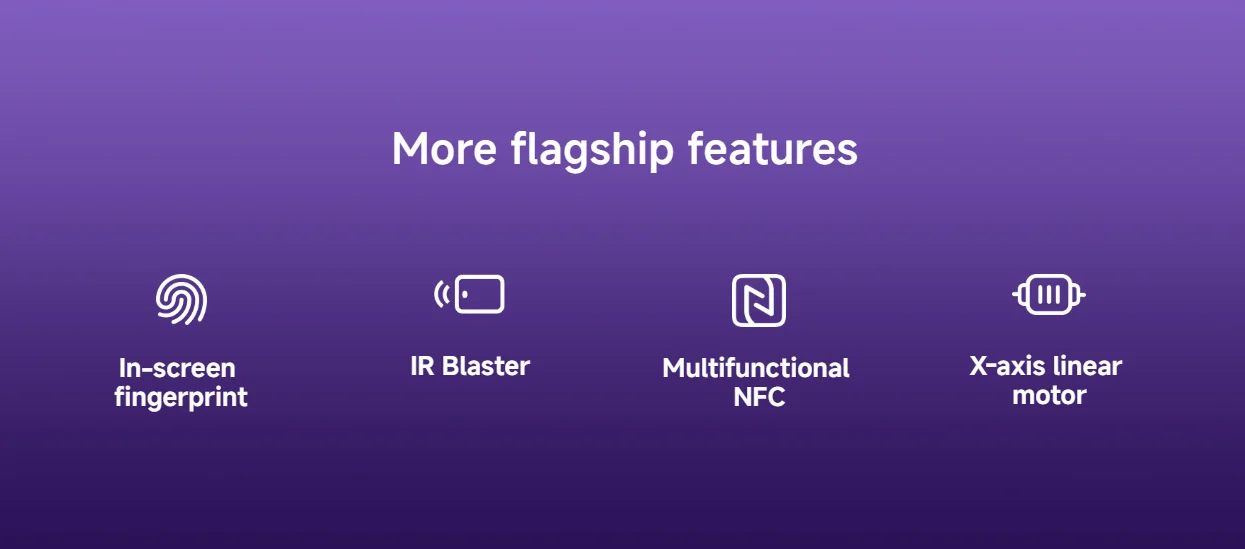 More flagship features

In-screen fingerprint

IR Blaster

Multifunctional NFC

X-axis linear motor